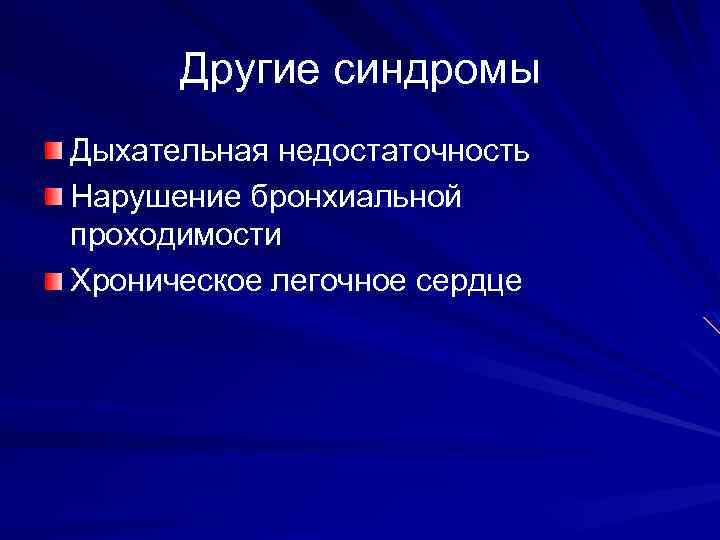 Другие синдромы

Дыхательная недостаточность

Нарушение бронхиальной проходимости

Хроническое легочное сердце